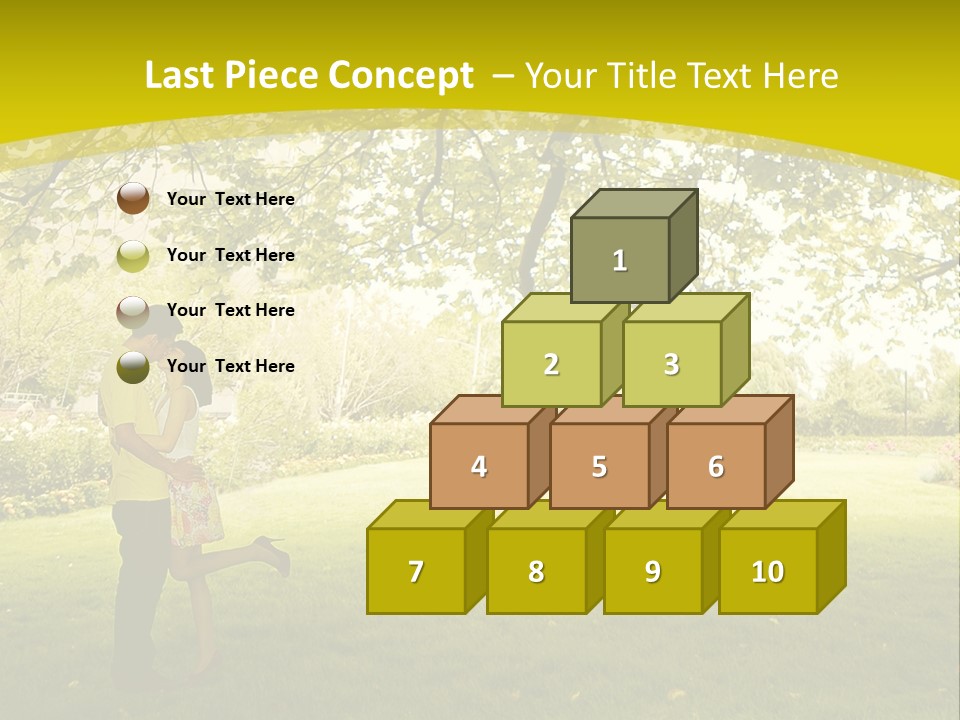 Last Piece Concept – Your Title Text Here

Your Text Here

Your Text Here

Your Text Here

Your Text Here

1

2

3

4

5

6

7

8

9

10